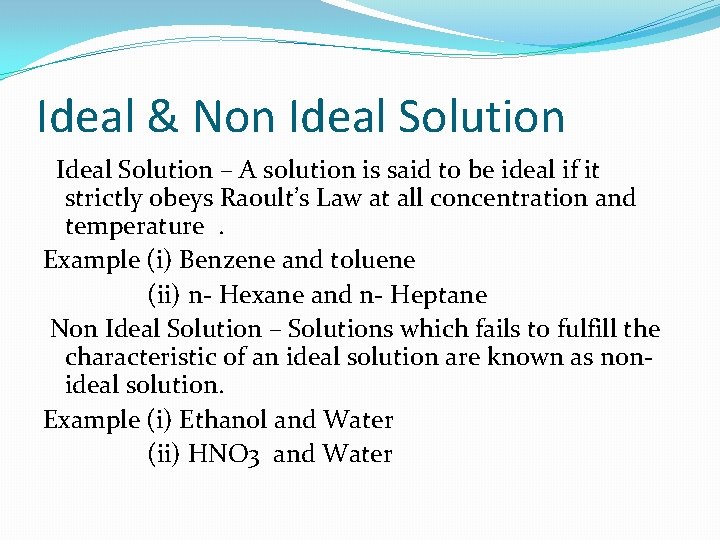 Ideal & Non Ideal Solution

Ideal Solution – A solution is said to be ideal if it strictly obeys Raoult's Law at all concentration and temperature .

Example (i) Benzene and toluene

(ii) n- Hexane and n- Heptane

Non Ideal Solution – Solutions which fails to fulfill the characteristic of an ideal solution are known as non-ideal solution.

Example (i) Ethanol and Water

(ii) $HNO_3$ and Water